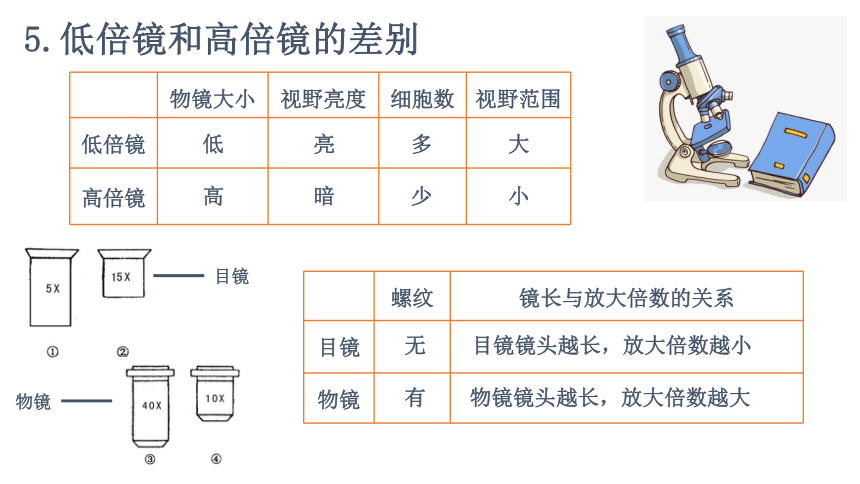 5. 低倍镜和高倍镜的差别

|  | 物镜大小 | 视野亮度 | 细胞数 | 视野范围 |
|---|---|---|---|---|
| 低倍镜 | 低 | 亮 | 多 | 大 |
| 高倍镜 | 高 | 暗 | 少 | 小 |

5X

15X

目镜

①

②

物镜

40X

10X

③

④

|  | 螺纹 | 镜长与放大倍数的关系 |
|---|---|---|
| 目镜 | 无 | 目镜镜头越长，放大倍数越小 |
| 物镜 | 有 | 物镜镜头越长，放大倍数越大 |